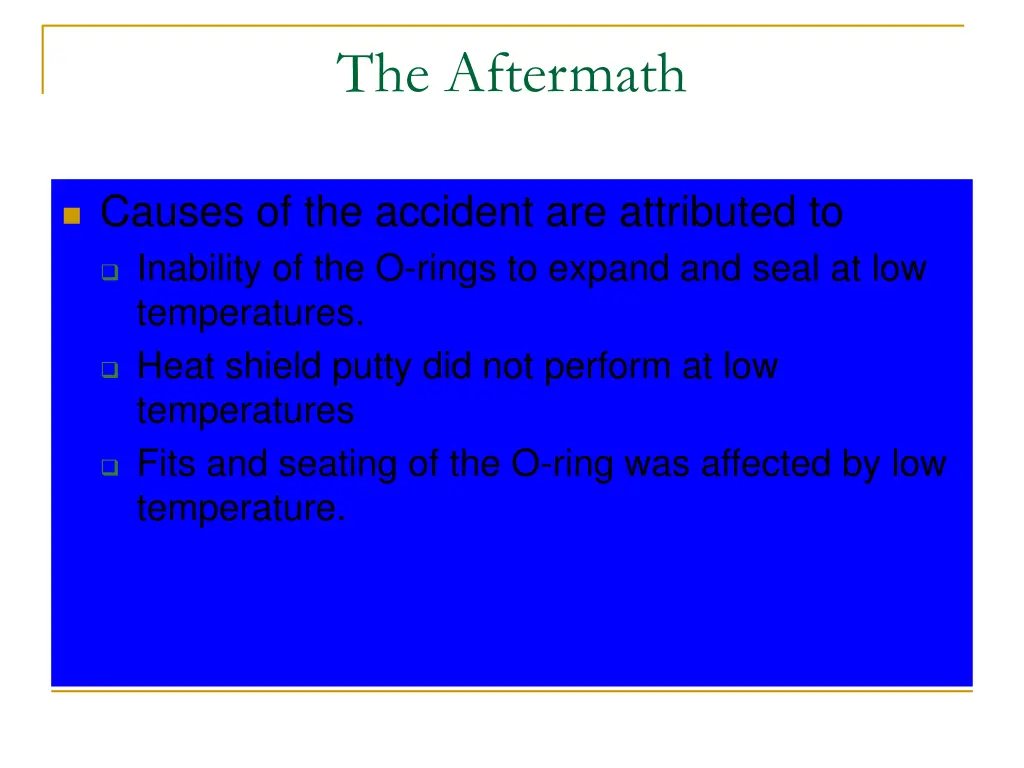 The Aftermath

Causes of the accident are attributed to

Inability of the O-rings to expand and seal at low temperatures.

Heat shield putty did not perform at low temperatures

Fits and seating of the O-ring was affected by low temperature.